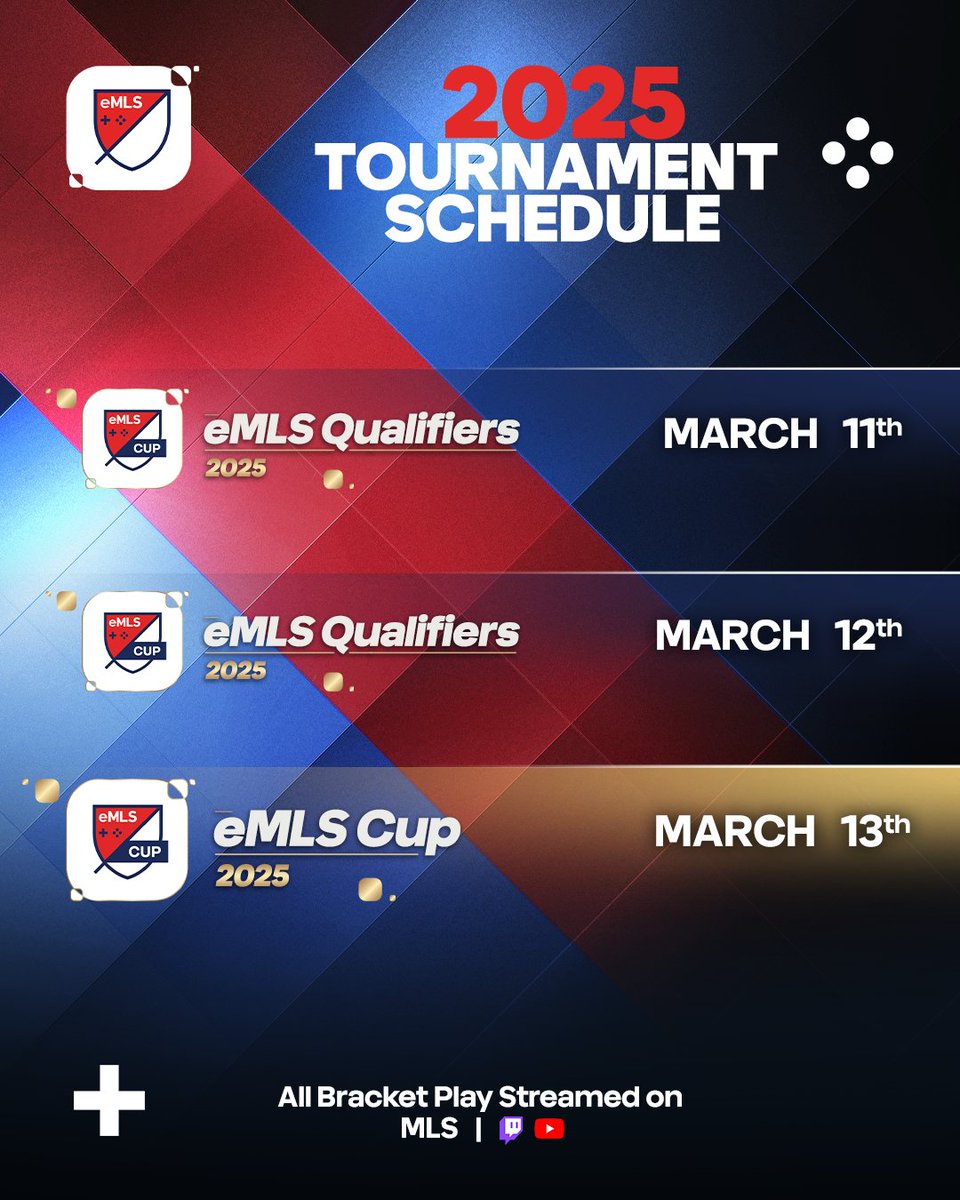 eMLS

2025
TOURNAMENT
SCHEDULE

eMLS CUP
eMLS Qualifiers
2025
MARCH 11th

eMLS CUP
eMLS Qualifiers
2025
MARCH 12th

eMLS CUP
eMLS Cup
2025
MARCH 13th

All Bracket Play Streamed on
MLS |